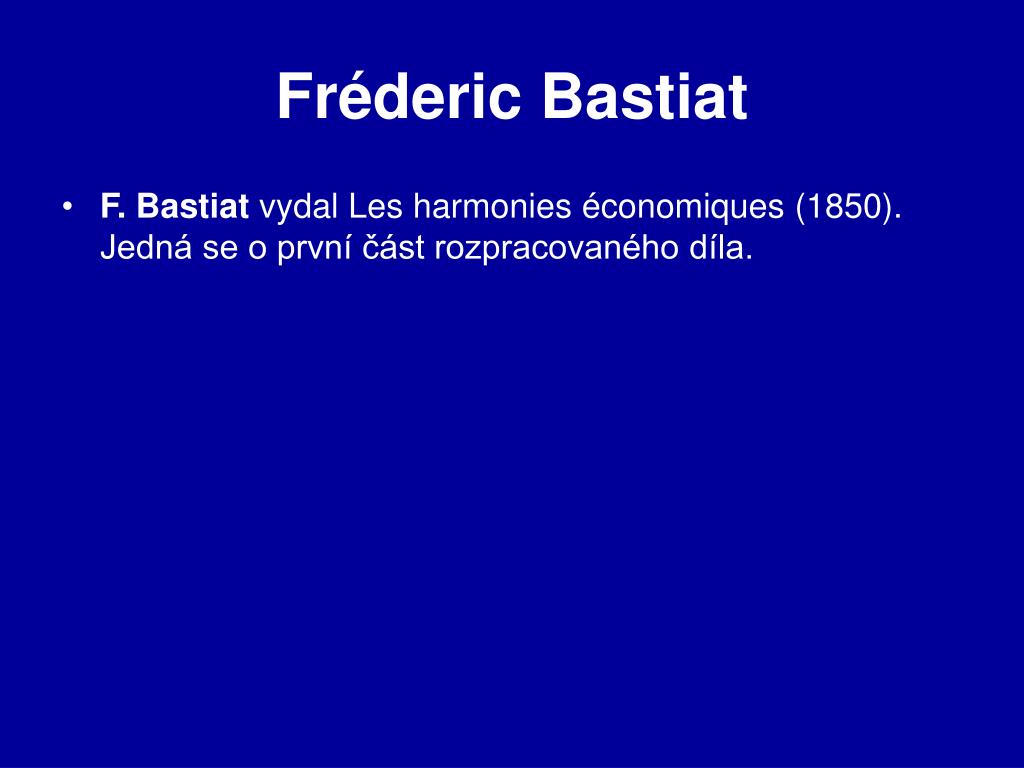 Fréderic Bastiat

• F. Bastiat vydal Les harmonies économiques (1850). Jedná se o první část rozpracovaného díla.